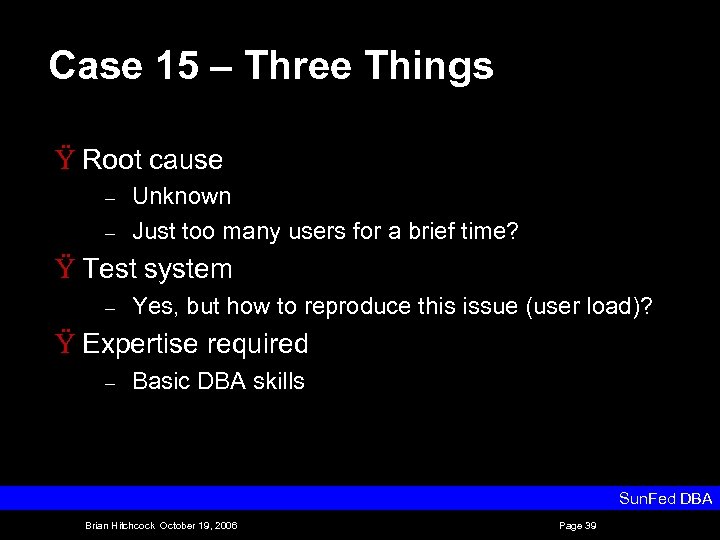 Case 15 – Three Things

Ÿ Root cause
– Unknown
– Just too many users for a brief time?

Ÿ Test system
– Yes, but how to reproduce this issue (user load)?

Ÿ Expertise required
– Basic DBA skills

SunFed DBA

Brian Hitchcock October 19, 2006

Page 39